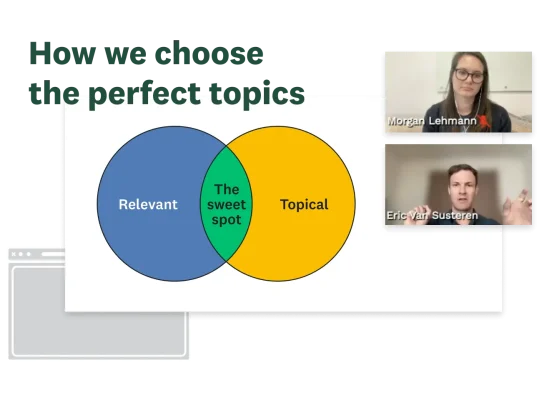 How we choose the perfect topics

Relevant

The sweet spot

Topical

Morgan Lehmann

Eric Van Susteren